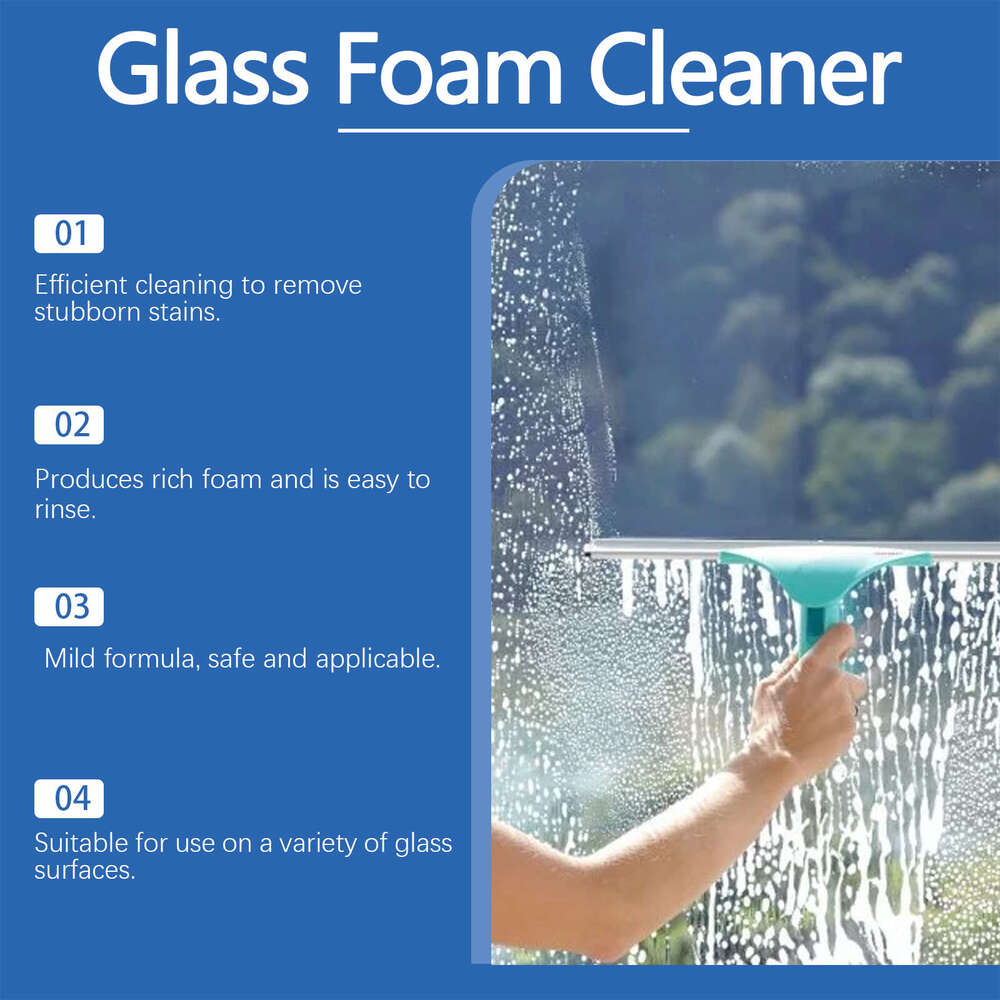 Glass Foam Cleaner

01

Efficient cleaning to remove stubborn stains.

02

Produces rich foam and is easy to rinse.

03

Mild formula, safe and applicable.

04

Suitable for use on a variety of glass surfaces.